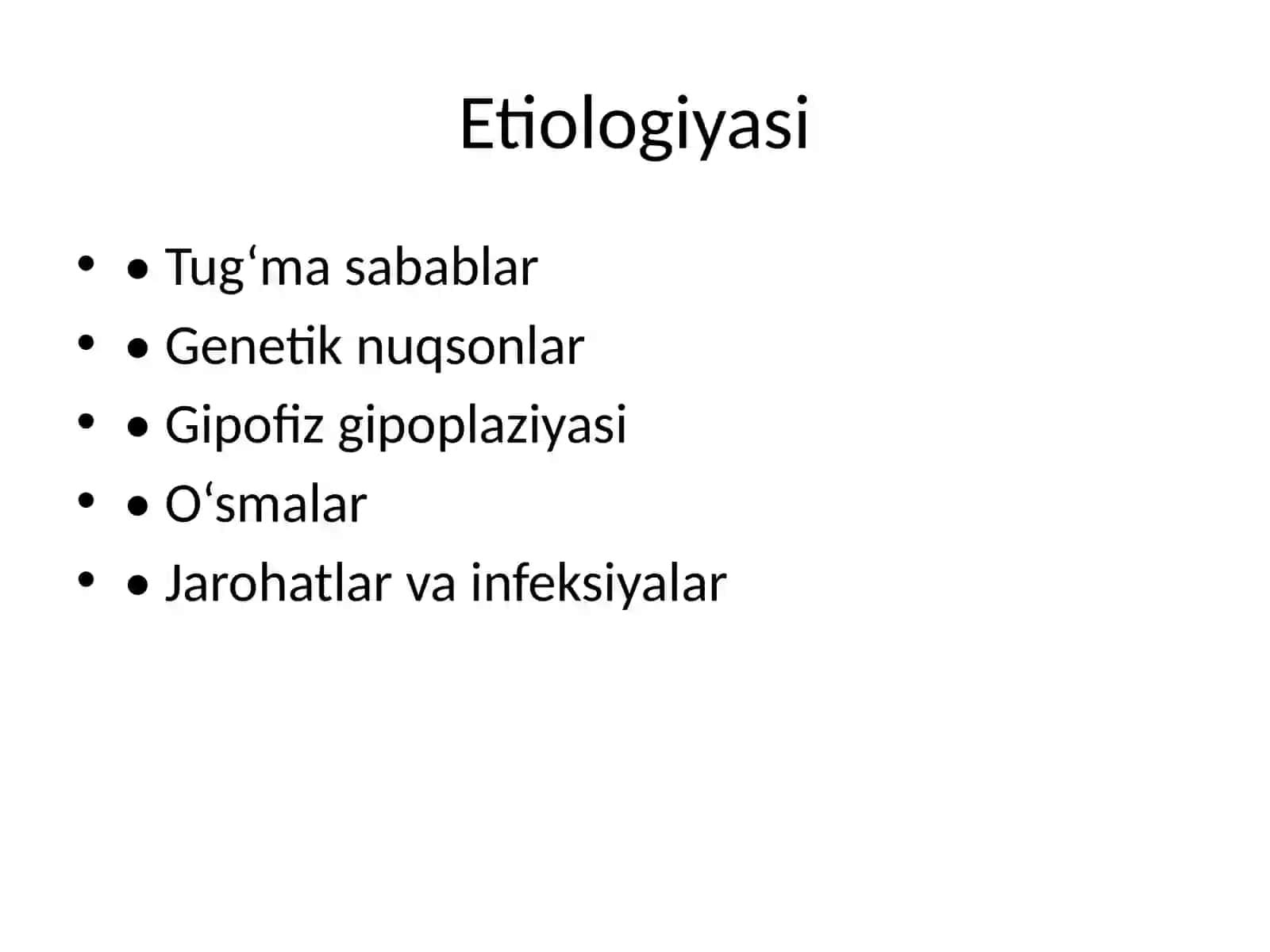 Etiologiyasi

• • Tug'ma sabablar
• • Genetik nuqsonlar
• • Gipofiz gipoplaziyasi
• • O'smalar
• • Jarohatlar va infeksiyalar